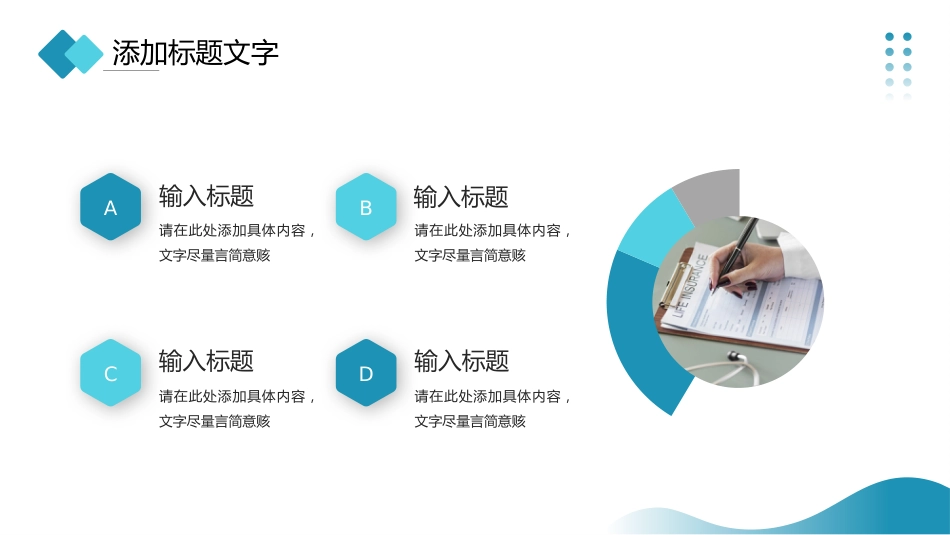 添加标题文字

A

输入标题

请在此处添加具体内容，文字尽量言简意赅

B

输入标题

请在此处添加具体内容，文字尽量言简意赅

C

输入标题

请在此处添加具体内容，文字尽量言简意赅

D

输入标题

请在此处添加具体内容，文字尽量言简意赅

LIFE INSURANCE